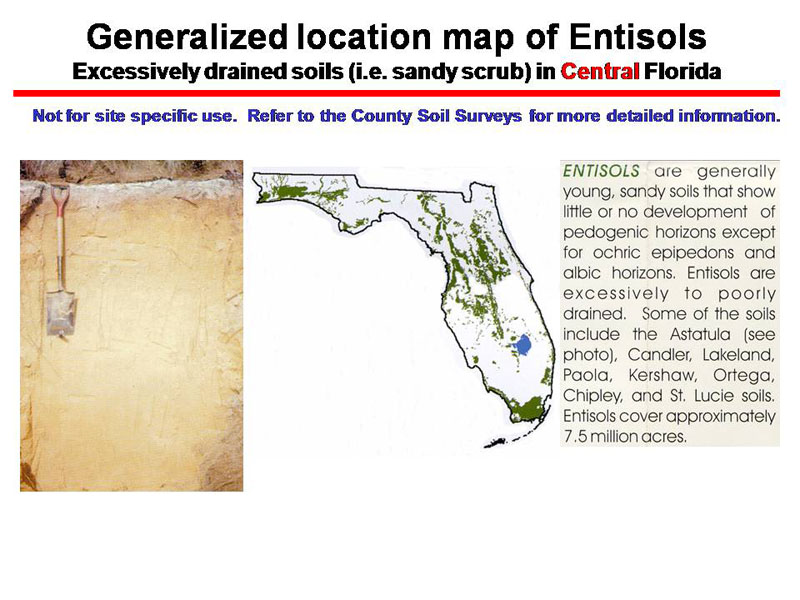 Generalized location map of Entisols
Excessively drained soils (i.e. sandy scrub) in Central Florida

Not for site specific use. Refer to the County Soil Surveys for more detailed information.

ENTISOLS are generally young, sandy soils that show little or no development of pedogenic horizons except for ochric epipedons and albic horizons. Entisols are excessively to poorly drained. Some of the soils include the Astatula (see photo), Candler, Lakeland, Paola, Kershaw, Ortega, Chipley, and St. Lucie soils. Entisols cover approximately 7.5 million acres.